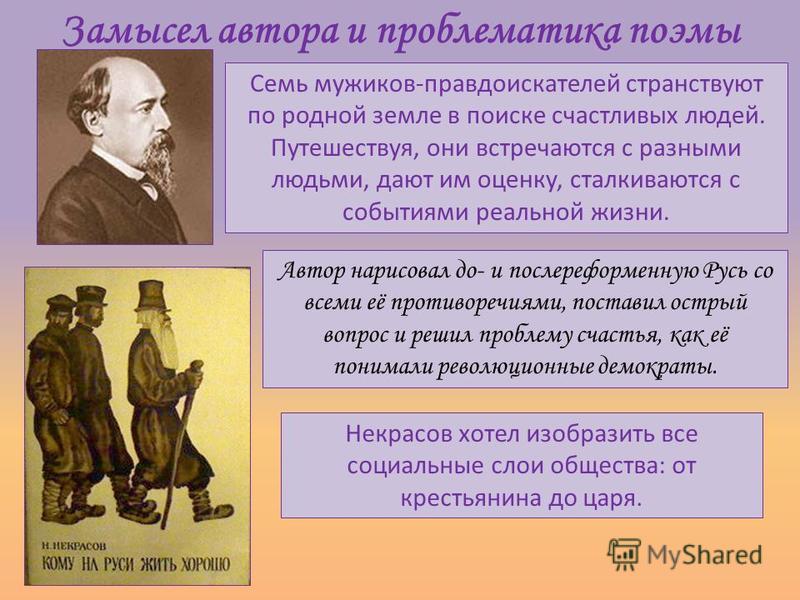 Замысел автора и проблематика поэмы

Семь мужиков-правдоискателей странствуют по родной земле в поиске счастливых людей. Путешествуя, они встречаются с разными людьми, дают им оценку, сталкиваются с событиями реальной жизни.

Автор нарисовал до- и послереформенную Русь со всеми её противоречиями, поставил острый вопрос и решил проблему счастья, как её понимали революционные демократы.

Некрасов хотел изобразить все социальные слои общества: от крестьянина до царя.

Н. НЕКРАСОВ
КОМУ НА РУСИ ЖИТЬ ХОРОШО

MyShared